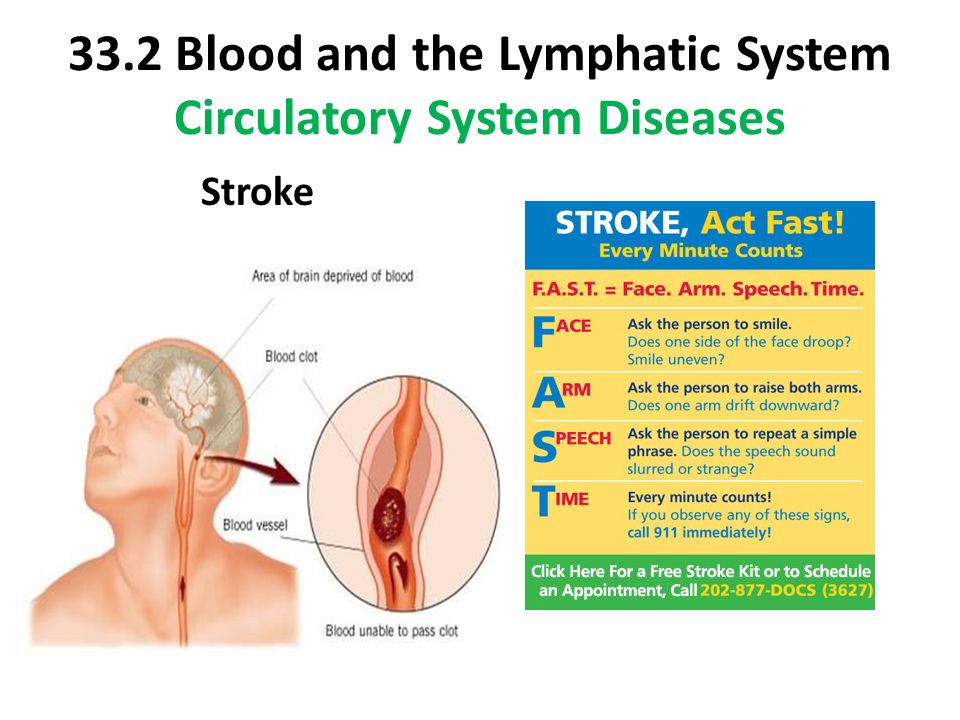 33.2 Blood and the Lymphatic System
Circulatory System Diseases

Stroke

Area of brain deprived of blood

Blood clot

Blood vessel

Blood unable to pass clot

STROKE, Act Fast!
Every Minute Counts

F.A.S.T. = Face. Arm. Speech. Time.

FACE Ask the person to smile. Does one side of the face droop? Smile uneven?

ARM Ask the person to raise both arms. Does one arm drift downward?

SPEECH Ask the person to repeat a simple phrase. Does the speech sound slurred or strange?

TIME Every minute counts! If you observe any of these signs, call 911 immediately!

Click Here For a Free Stroke Kit or to Schedule an Appointment, Call 202-877-DOCS (3627)